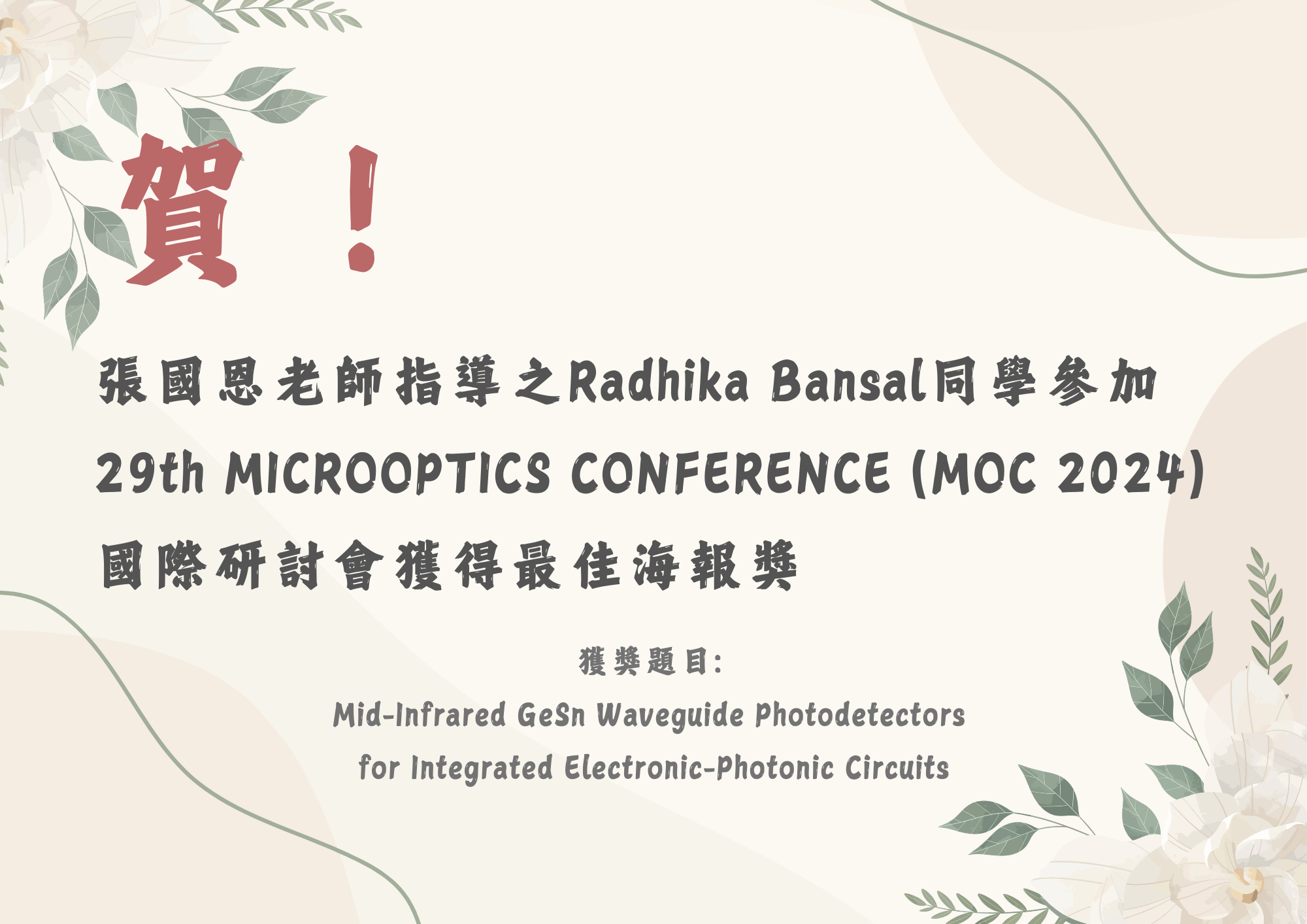 賀！

張國恩老師指導之Radhika Bansal同學參加 29th MICROOPTICS CONFERENCE (MOC 2024) 國際研討會獲得最佳海報獎

獲獎題目:

Mid-Infrared GeSn Waveguide Photodetectors for Integrated Electronic-Photonic Circuits